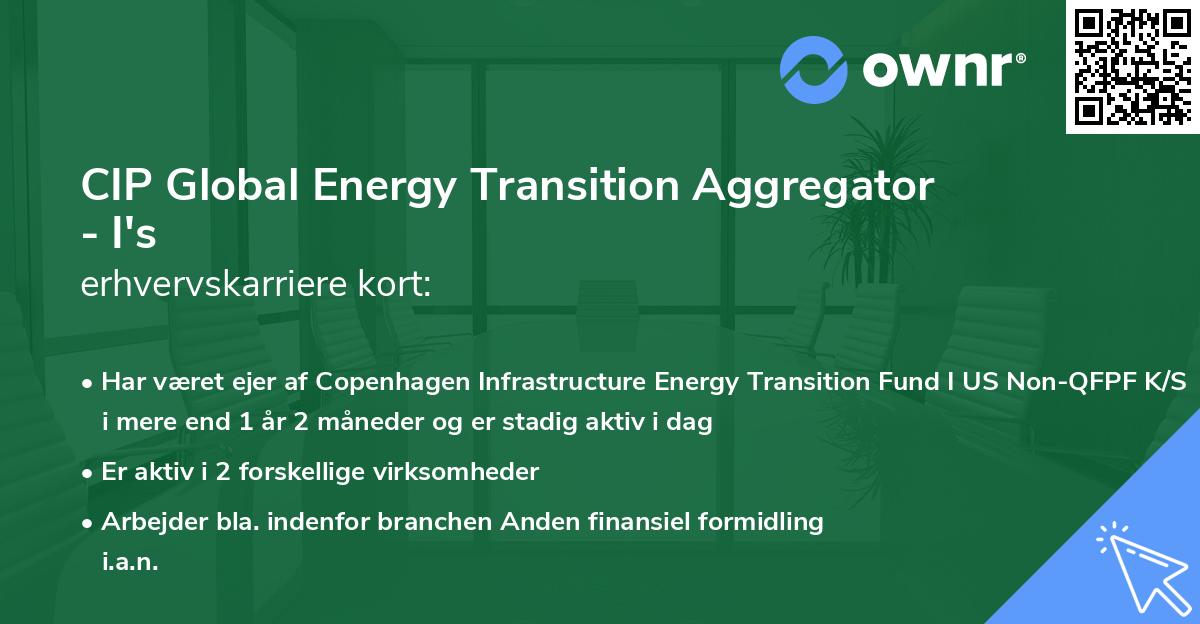 ownr®

CIP Global Energy Transition Aggregator - I's
erhvervskarriere kort:

• Har været ejer af Copenhagen Infrastructure Energy Transition Fund I US Non-QFPF K/S i mere end 1 år 2 måneder og er stadig aktiv i dag

• Er aktiv i 2 forskellige virksomheder

• Arbejder bla. indenfor branchen Anden finansiel formidling i.a.n.